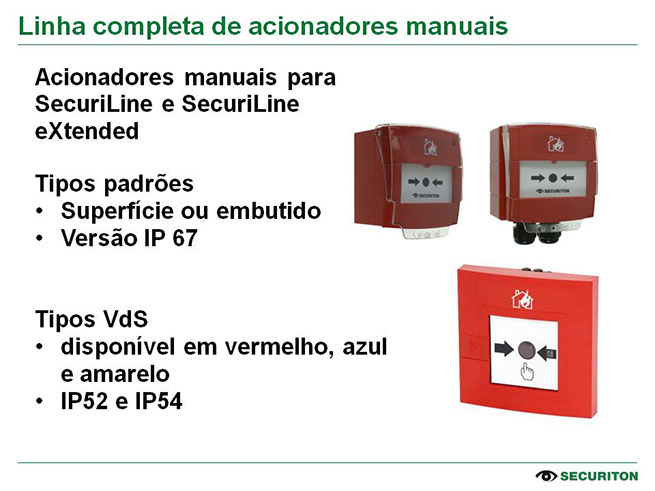 Linha completa de acionadores manuais

Acionadores manuais para SecuriLine e SecuriLine eXtended

Tipos padrões
• Superfície ou embutido
• Versão IP 67

Tipos VdS
• disponível em vermelho, azul e amarelo
• IP52 e IP54

SECURITON

SECURITON

SECURITON